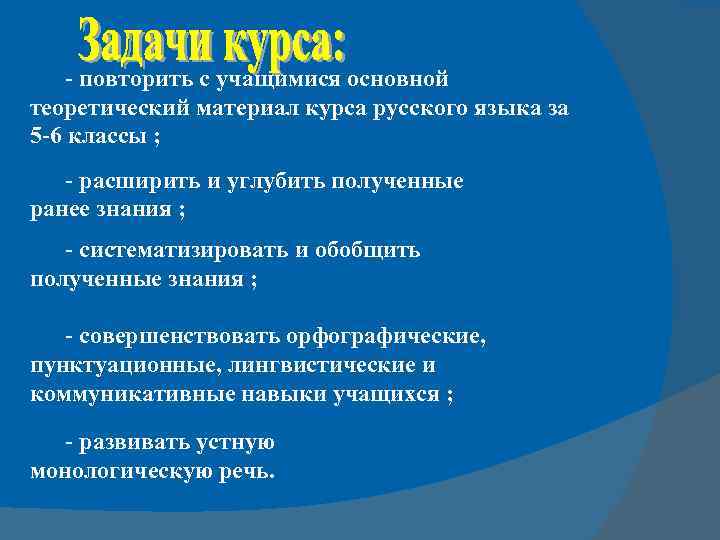 Задачи курса:

- повторить с учащимися основной теоретический материал курса русского языка за 5-6 классы ;

- расширить и углубить полученные ранее знания ;

- систематизировать и обобщить полученные знания ;

- совершенствовать орфографические, пунктуационные, лингвистические и коммуникативные навыки учащихся ;

- развивать устную монологическую речь.